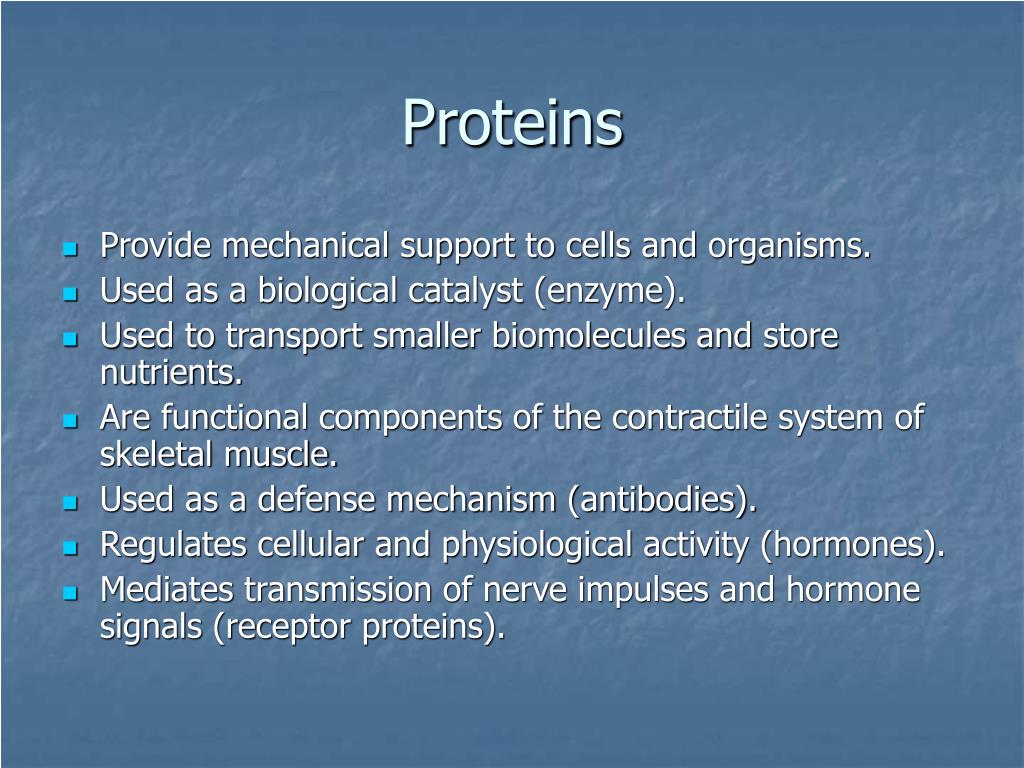 Proteins

- Provide mechanical support to cells and organisms.
- Used as a biological catalyst (enzyme).
- Used to transport smaller biomolecules and store nutrients.
- Are functional components of the contractile system of skeletal muscle.
- Used as a defense mechanism (antibodies).
- Regulates cellular and physiological activity (hormones).
- Mediates transmission of nerve impulses and hormone signals (receptor proteins).